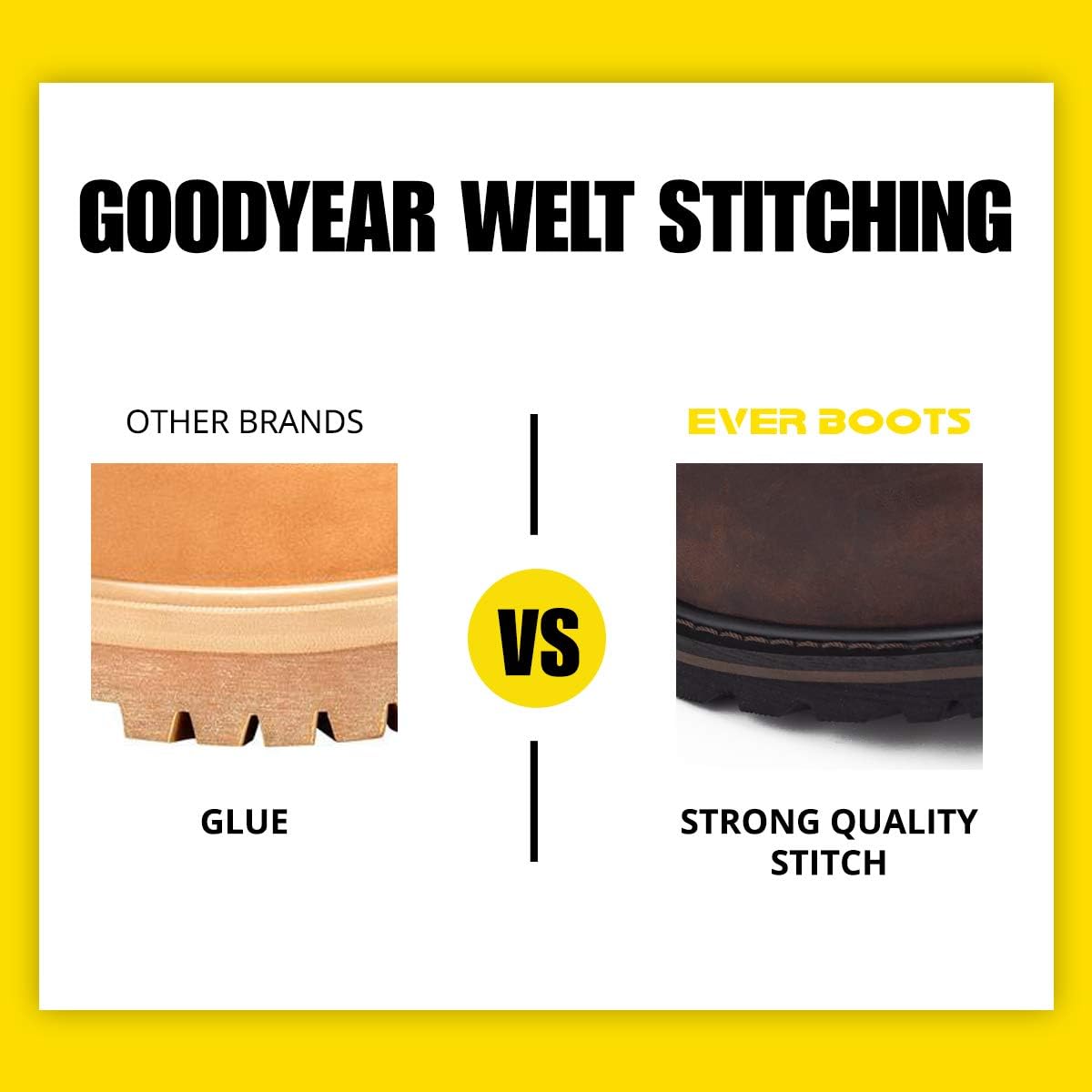 GOODYEAR WELT STITCHING

OTHER BRANDS

GLUE

VS

EVER BOOTS

STRONG QUALITY STITCH